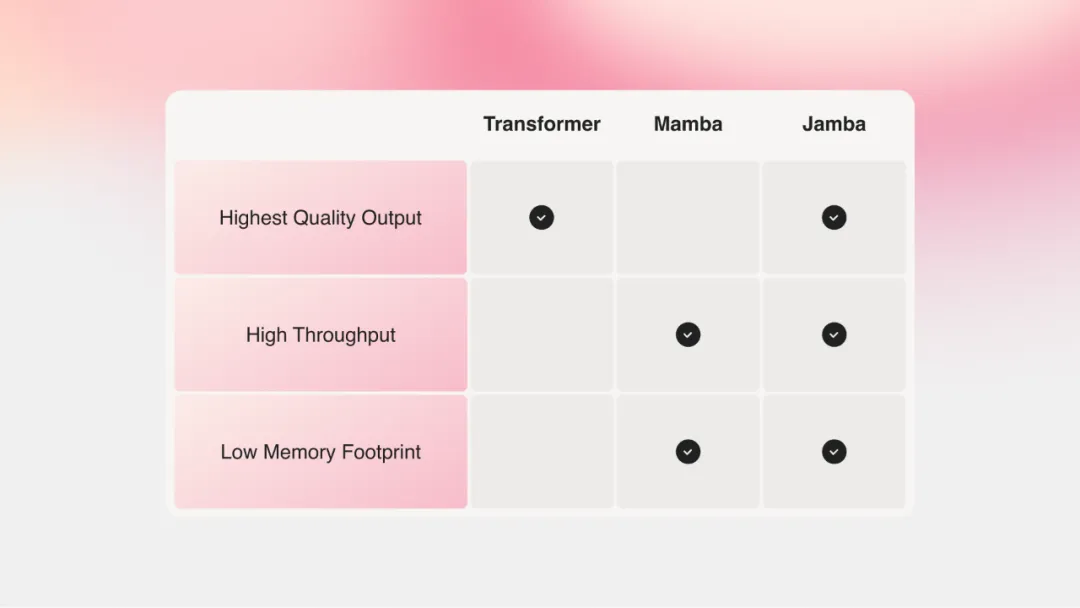 | | Transformer | Mamba | Jamba |
|---|---|---|---|
| Highest Quality Output | ✓ | | ✓ |
| High Throughput | | ✓ | ✓ |
| Low Memory Footprint | | ✓ | ✓ |